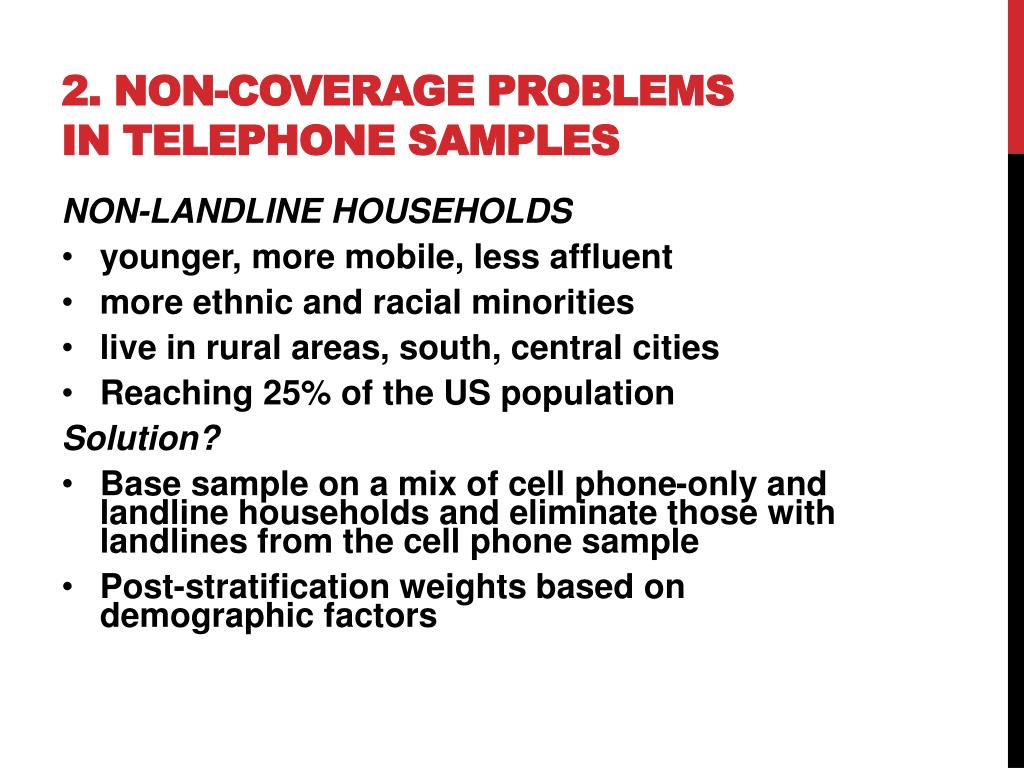 2. NON-COVERAGE PROBLEMS IN TELEPHONE SAMPLES

NON-LANDLINE HOUSEHOLDS

• younger, more mobile, less affluent
• more ethnic and racial minorities
• live in rural areas, south, central cities
• Reaching 25% of the US population

Solution?

• Base sample on a mix of cell phone-only and landline households and eliminate those with landlines from the cell phone sample
• Post-stratification weights based on demographic factors